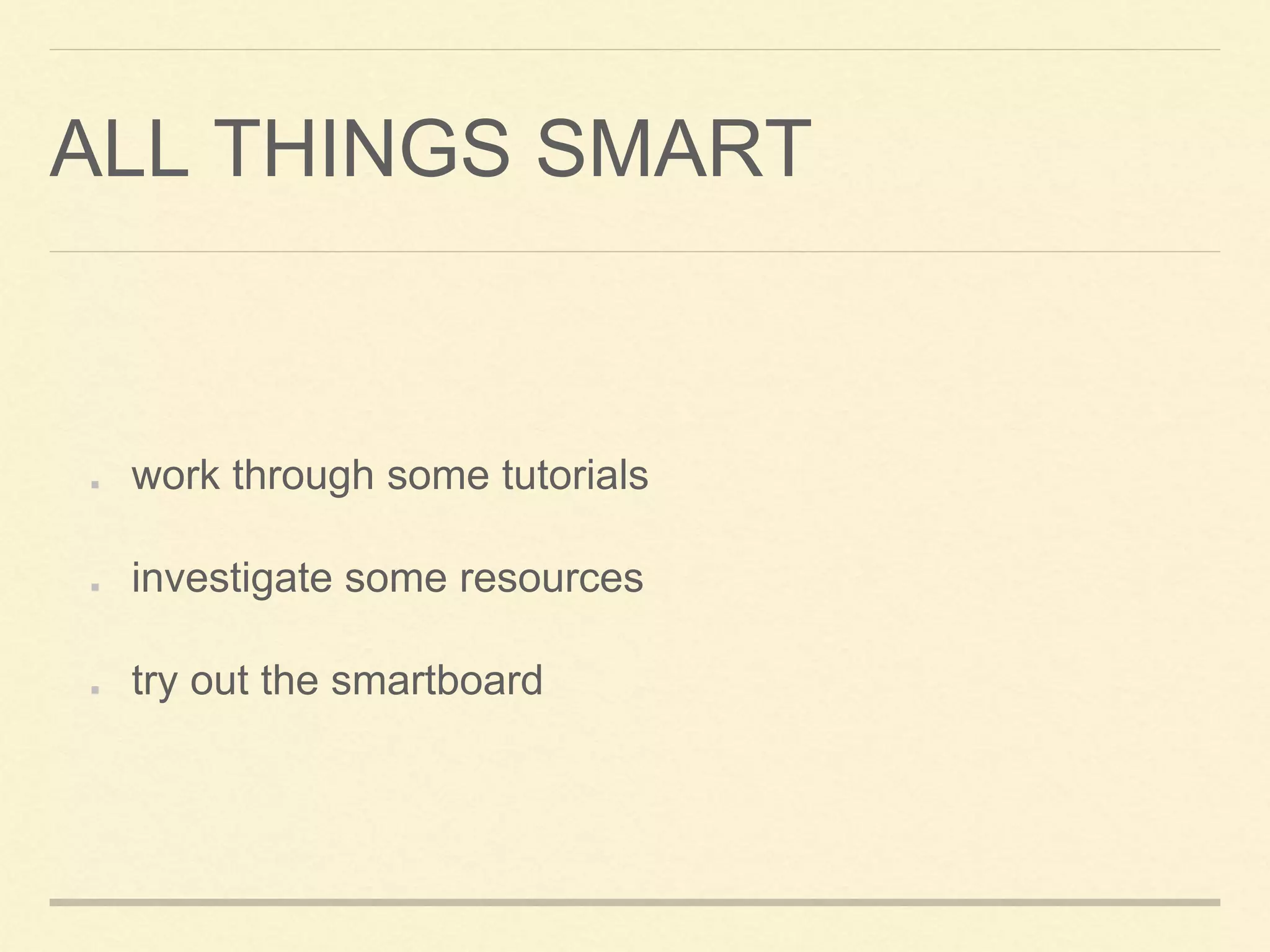 ALL THINGS SMART

- work through some tutorials
- investigate some resources
- try out the smartboard